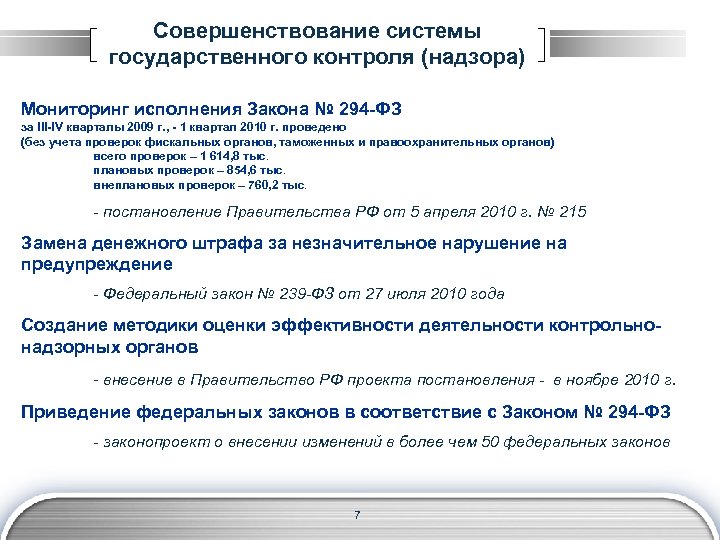 Совершенствование системы государственного контроля (надзора)

Мониторинг исполнения Закона № 294-ФЗ
за III-IV кварталы 2009 г., - 1 квартал 2010 г. проведено
(без учета проверок фискальных органов, таможенных и правоохранительных органов)
всего проверок – 1 614,8 тыс.
плановых проверок – 854,6 тыс.
внеплановых проверок – 760,2 тыс.

- постановление Правительства РФ от 5 апреля 2010 г. № 215

Замена денежного штрафа за незначительное нарушение на предупреждение

- Федеральный закон № 239-ФЗ от 27 июля 2010 года

Создание методики оценки эффективности деятельности контрольно-надзорных органов

- внесение в Правительство РФ проекта постановления - в ноябре 2010 г.

Приведение федеральных законов в соответствие с Законом № 294-ФЗ

- законопроект о внесении изменений в более чем 50 федеральных законов

7